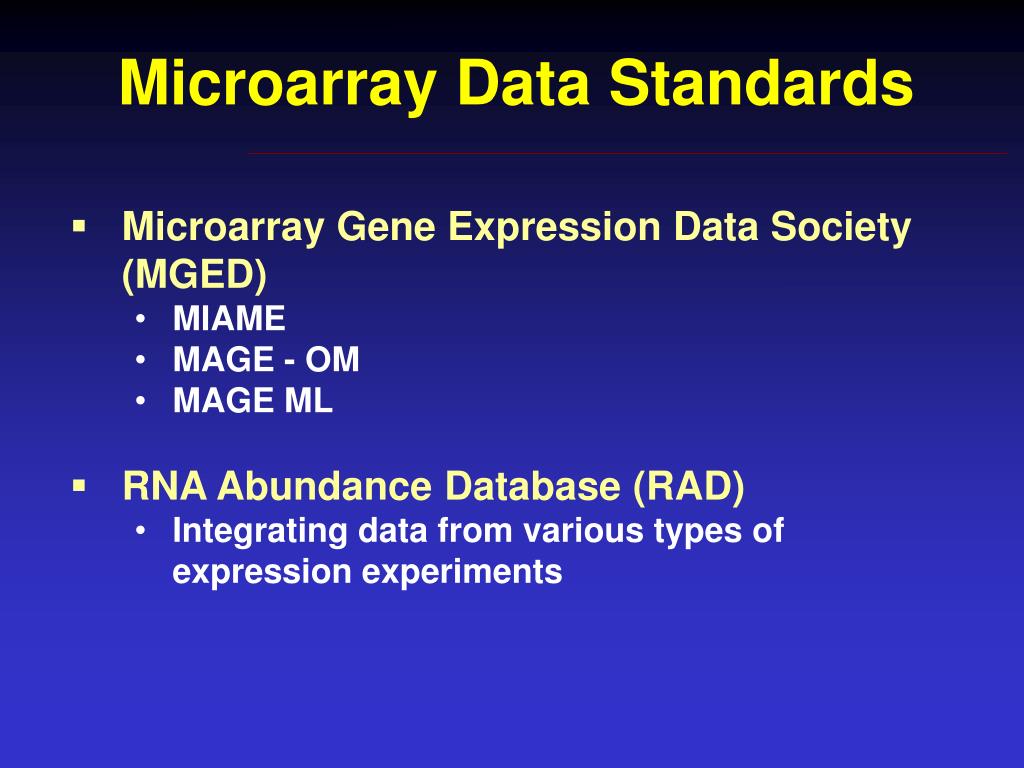 Microarray Data Standards

▪ Microarray Gene Expression Data Society (MGED)
• MIAME
• MAGE - OM
• MAGE ML

▪ RNA Abundance Database (RAD)
• Integrating data from various types of expression experiments